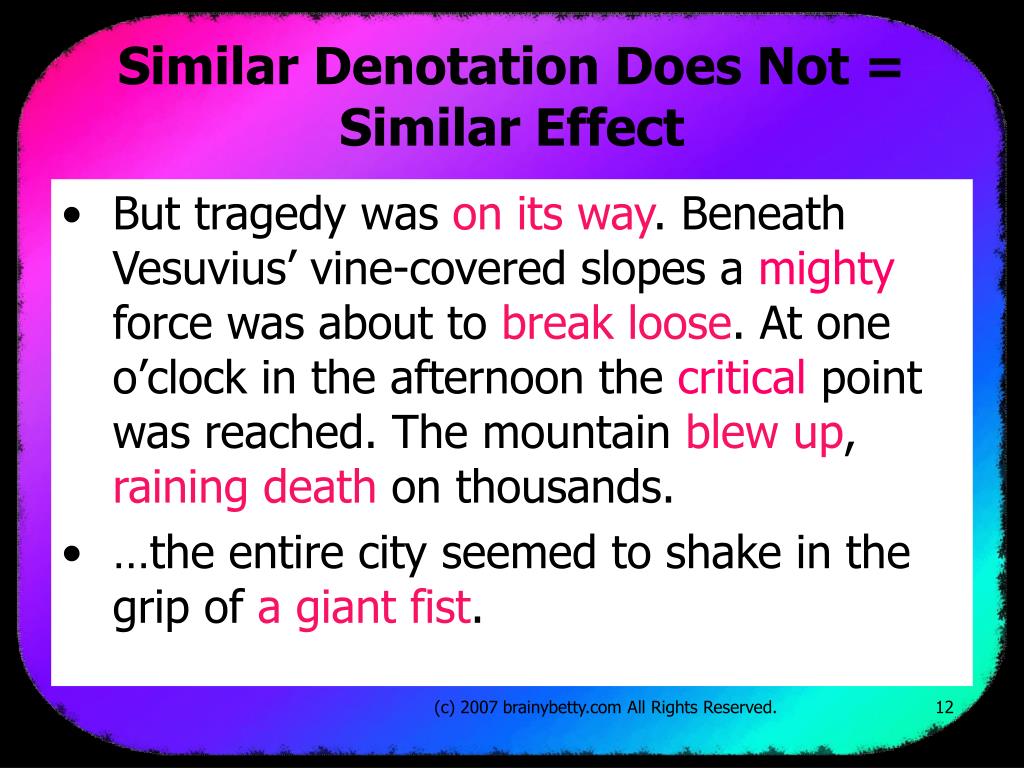 Similar Denotation Does Not = Similar Effect

• But tragedy was on its way. Beneath Vesuvius’ vine-covered slopes a mighty force was about to break loose. At one o’clock in the afternoon the critical point was reached. The mountain blew up, raining death on thousands.

• …the entire city seemed to shake in the grip of a giant fist.

(c) 2007 brainybetty.com All Rights Reserved.

12